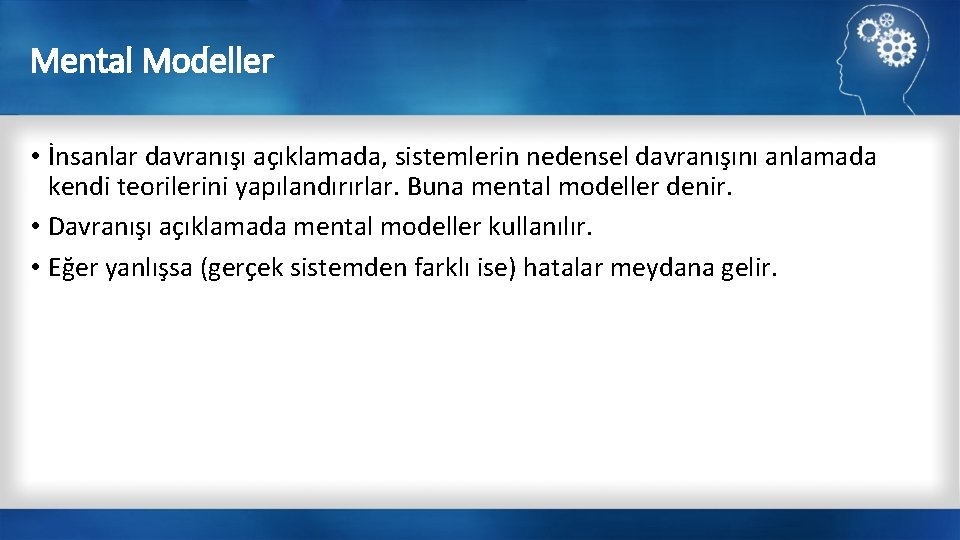 Mental Modeller

• İnsanlar davranışı açıklamada, sistemlerin nedensel davranışını anlamada kendi teorilerini yapılandırırlar. Buna mental modeller denir.
• Davranışı açıklamada mental modeller kullanılır.
• Eğer yanlışsa (gerçek sistemden farklı ise) hatalar meydana gelir.